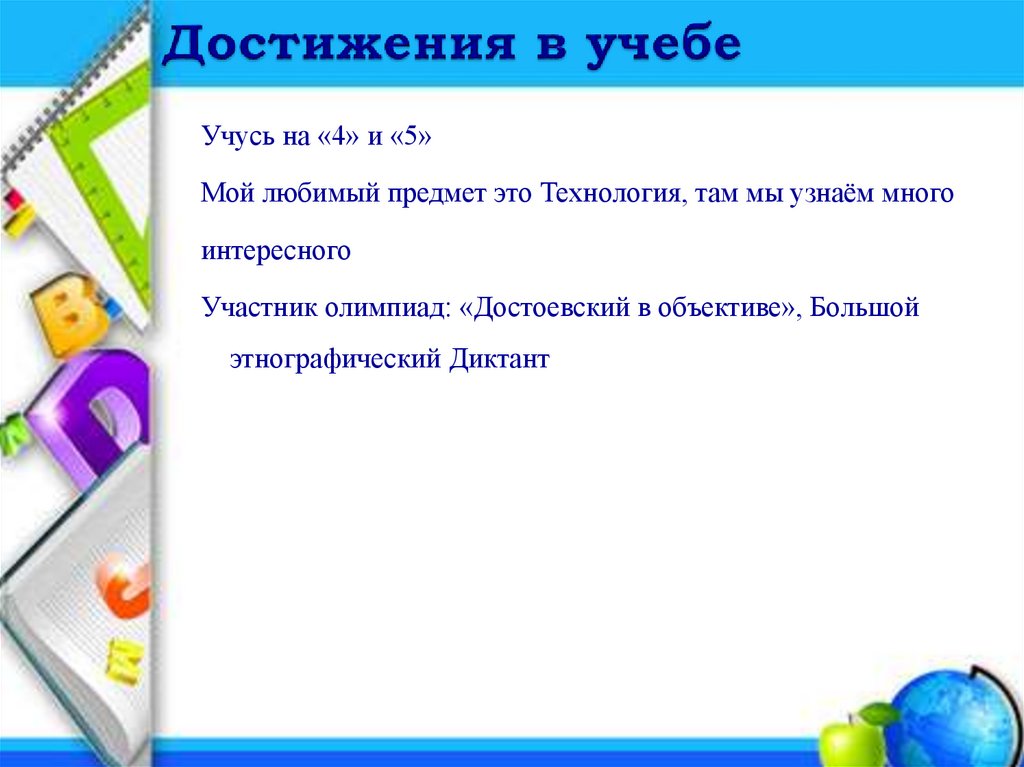 Достижения в учебе

Учусь на «4» и «5»

Мой любимый предмет это Технология, там мы узнаём много интересного

Участник олимпиад: «Достоевский в объективе», Большой этнографический Диктант